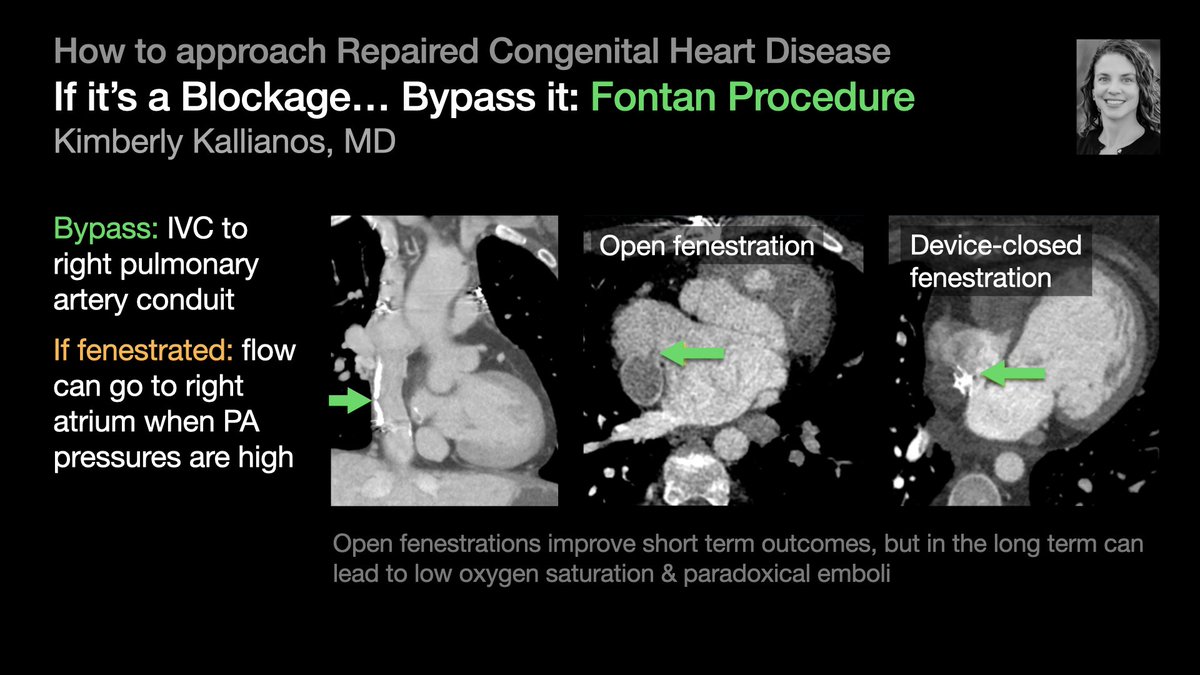 How to approach Repaired Congenital Heart Disease
If it's a Blockage… Bypass it: Fontan Procedure
Kimberly Kallianos, MD

Bypass: IVC to right pulmonary artery conduit

If fenestrated: flow can go to right atrium when PA pressures are high

Open fenestration

Device-closed fenestration

Open fenestrations improve short term outcomes, but in the long term can lead to low oxygen saturation & paradoxical emboli